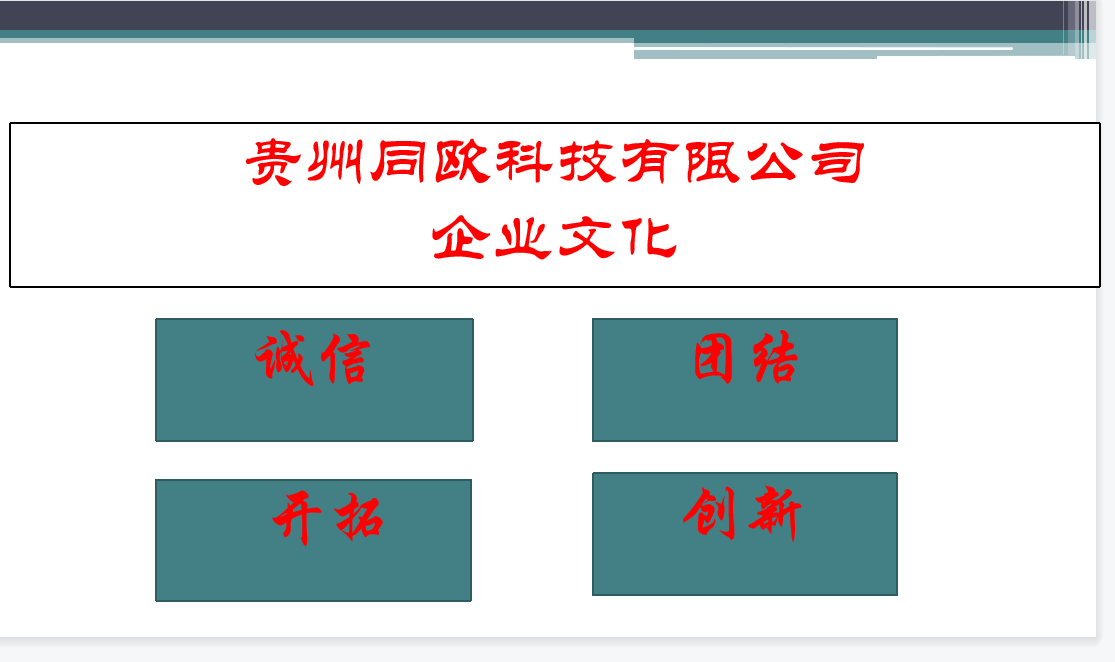 贵州同欧科技有限公司
企业文化

诚信

团结

开拓

创新